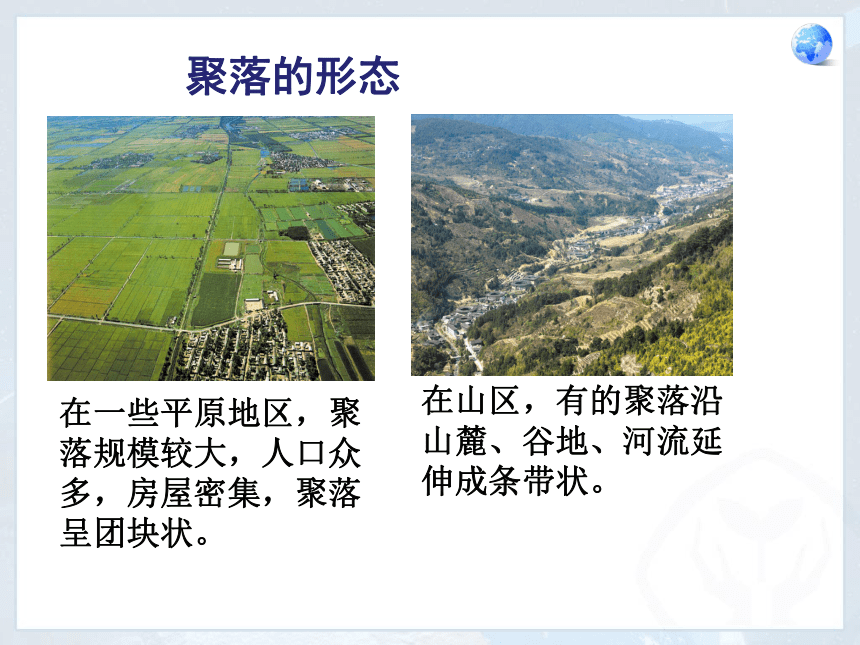 聚落的形态

在一些平原地区，聚落规模较大，人口众多，房屋密集，聚落呈团块状。

在山区，有的聚落沿山麓、谷地、河流延伸成条带状。